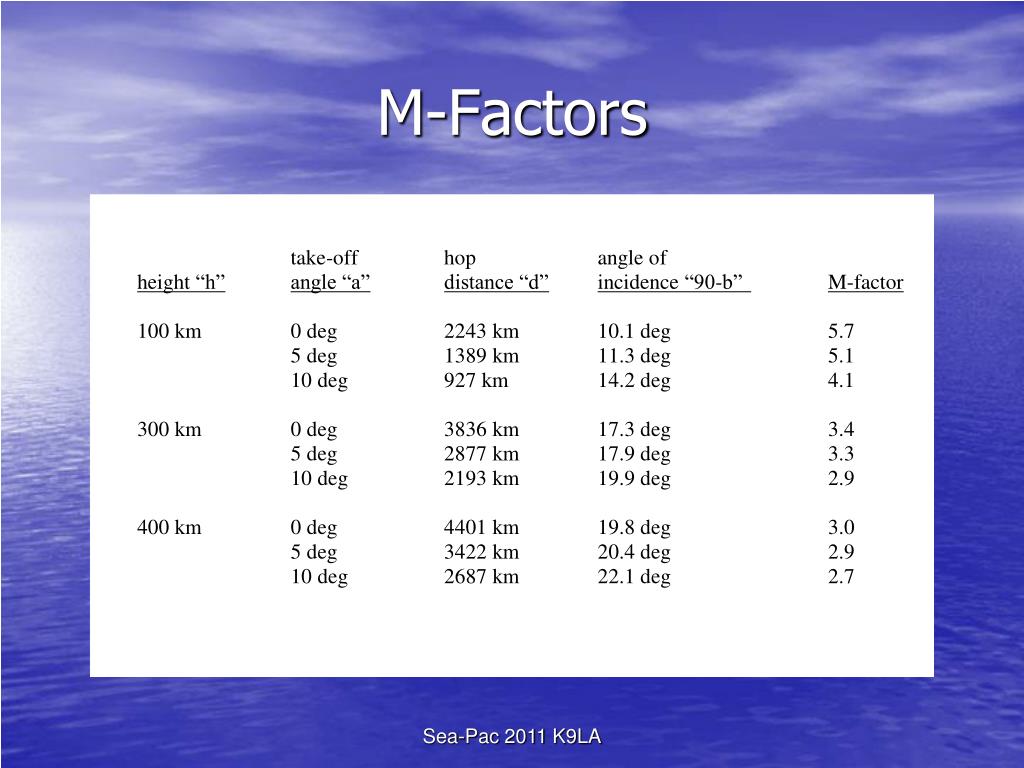 M-Factors

| height “h” | take-off angle “a” | hop distance “d” | angle of incidence “90-b” | M-factor |
|---|---|---|---|---|
| 100 km | 0 deg | 2243 km | 10.1 deg | 5.7 |
| | 5 deg | 1389 km | 11.3 deg | 5.1 |
| | 10 deg | 927 km | 14.2 deg | 4.1 |
| 300 km | 0 deg | 3836 km | 17.3 deg | 3.4 |
| | 5 deg | 2877 km | 17.9 deg | 3.3 |
| | 10 deg | 2193 km | 19.9 deg | 2.9 |
| 400 km | 0 deg | 4401 km | 19.8 deg | 3.0 |
| | 5 deg | 3422 km | 20.4 deg | 2.9 |
| | 10 deg | 2687 km | 22.1 deg | 2.7 |

Sea-Pac 2011 K9LA